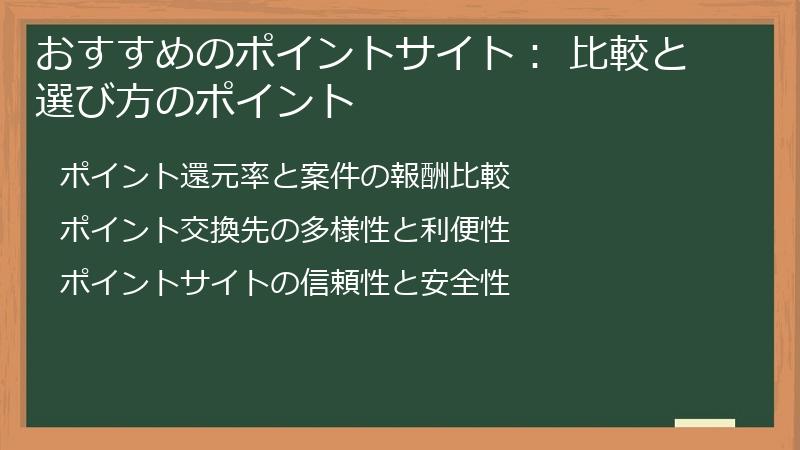 おすすめのポイントサイト： 比較と選び方のポイント

ポイント還元率と案件の報酬比較

ポイント交換先の多様性と利便性

ポイントサイトの信頼性と安全性